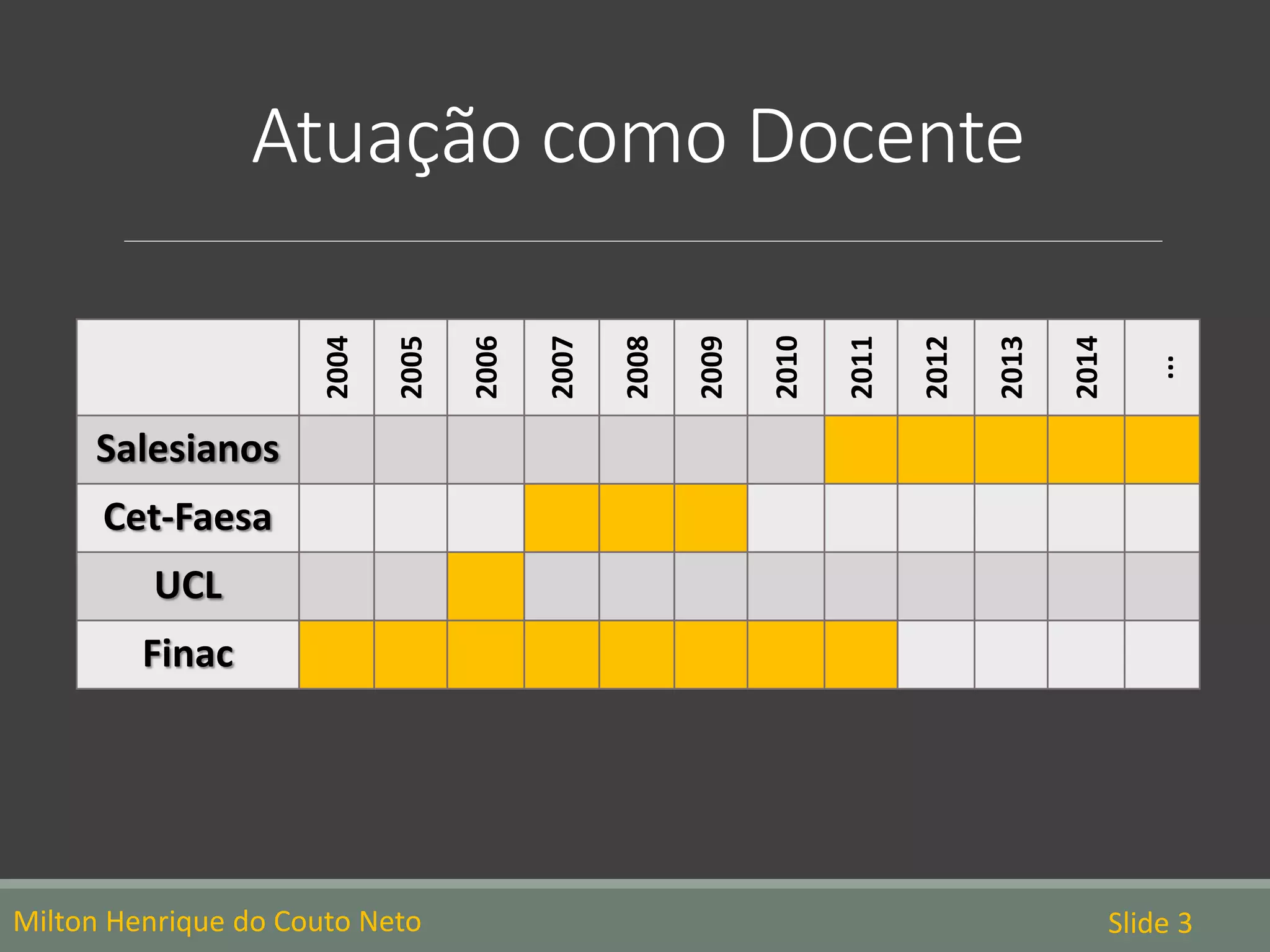 Atuação como Docente

| | 2004 | 2005 | 2006 | 2007 | 2008 | 2009 | 2010 | 2011 | 2012 | 2013 | 2014 | … |
|---|---|---|---|---|---|---|---|---|---|---|---|---|
| Salesianos | | | | | | | | | | | | |
| Cet-Faesa | | | | | | | | | | | | |
| UCL | | | | | | | | | | | | |
| Finac | | | | | | | | | | | | |

Milton Henrique do Couto Neto

Slide 3